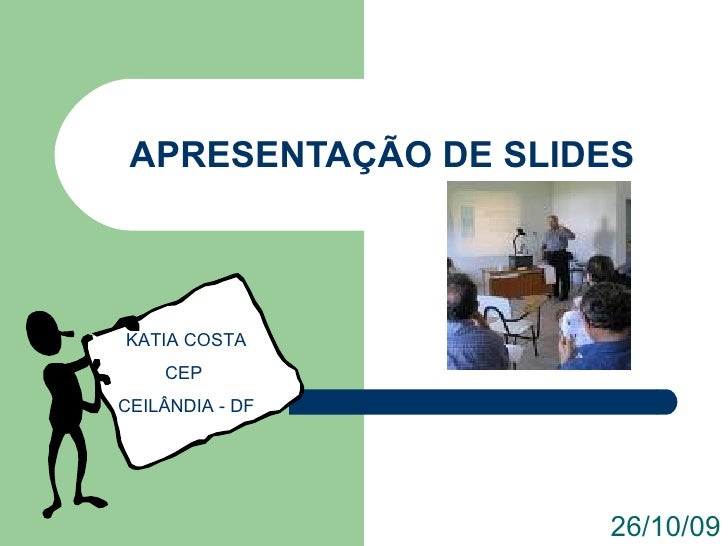 APRESENTAÇÃO DE SLIDES

KATIA COSTA
CEP
CEILÂNDIA - DF

26/10/09